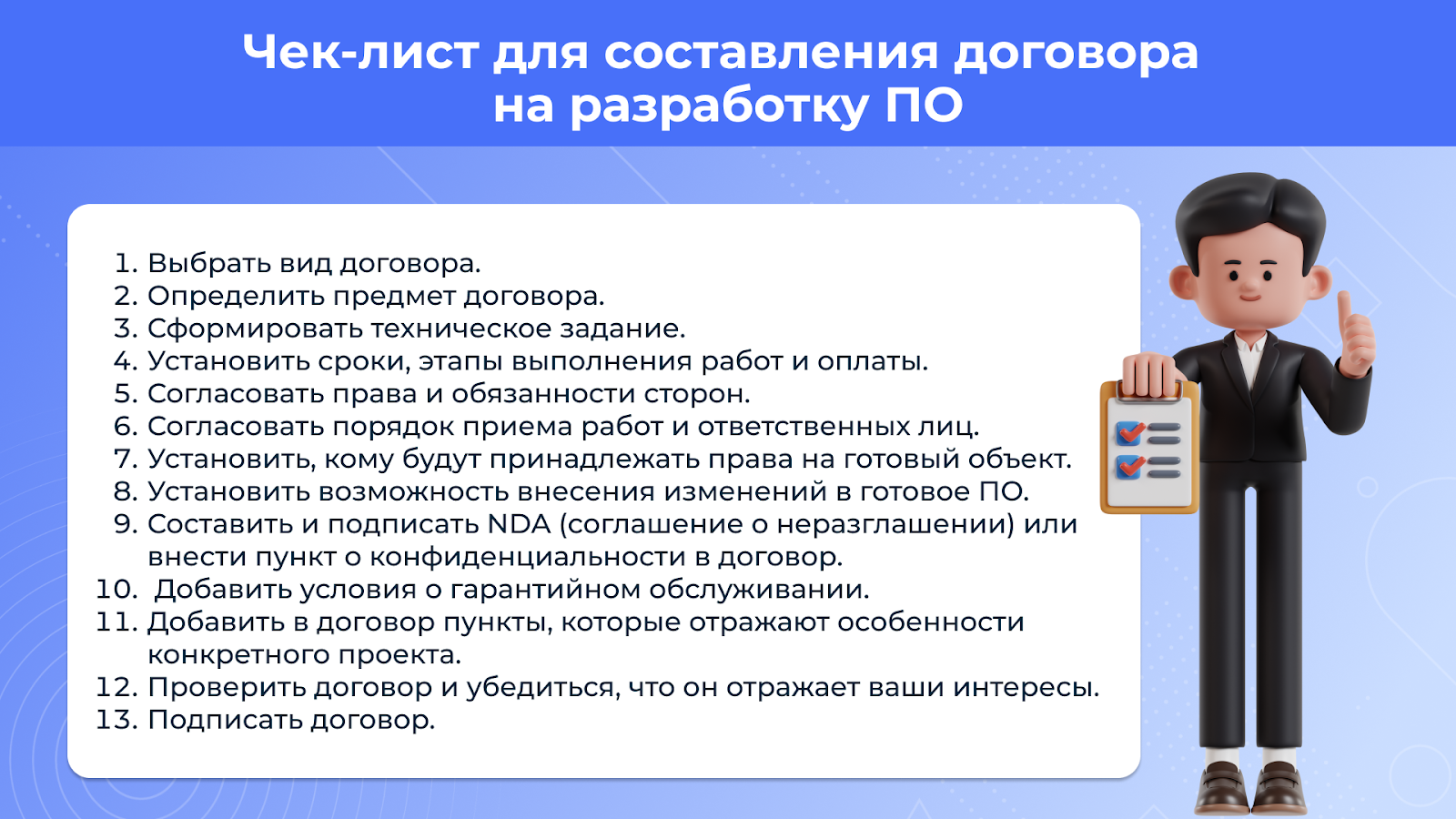 Чек-лист для составления договора на разработку ПО

1. Выбрать вид договора.
2. Определить предмет договора.
3. Сформировать техническое задание.
4. Установить сроки, этапы выполнения работ и оплаты.
5. Согласовать права и обязанности сторон.
6. Согласовать порядок приема работ и ответственных лиц.
7. Установить, кому будут принадлежать права на готовый объект.
8. Установить возможность внесения изменений в готовое ПО.
9. Составить и подписать NDA (соглашение о неразглашении) или внести пункт о конфиденциальности в договор.
10. Добавить условия о гарантийном обслуживании.
11. Добавить в договор пункты, которые отражают особенности конкретного проекта.
12. Проверить договор и убедиться, что он отражает ваши интересы.
13. Подписать договор.